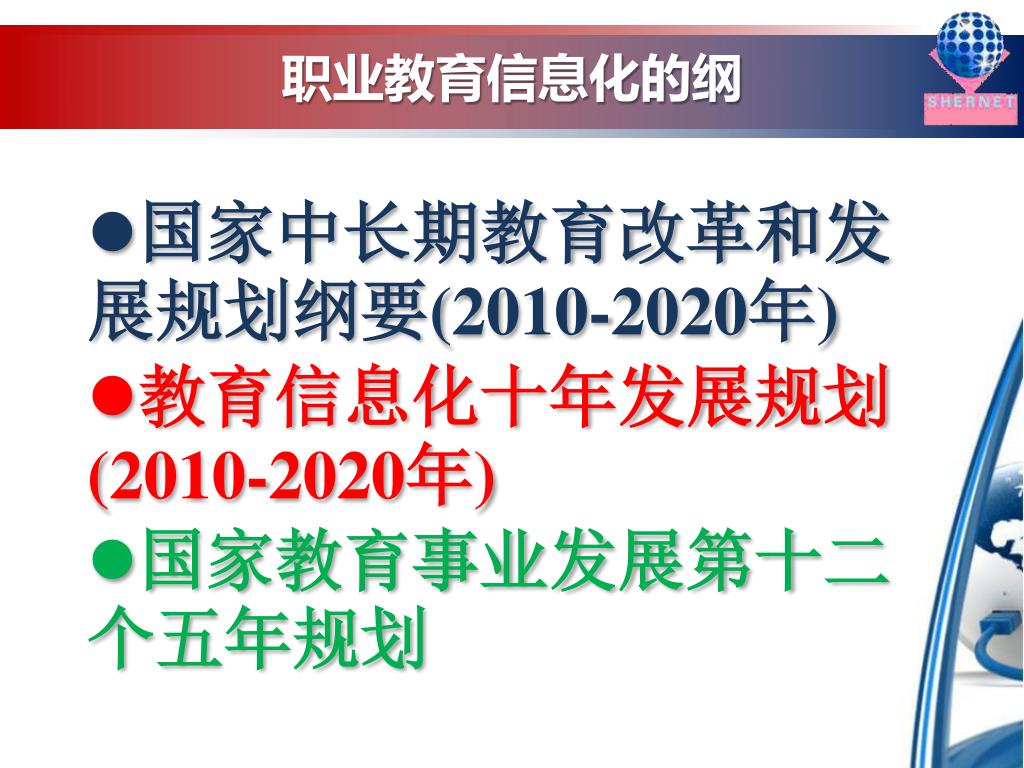 职业教育信息化的纲

SHERNET

●国家中长期教育改革和发展规划纲要(2010-2020年)

●教育信息化十年发展规划(2010-2020年)

●国家教育事业发展第十二个五年规划